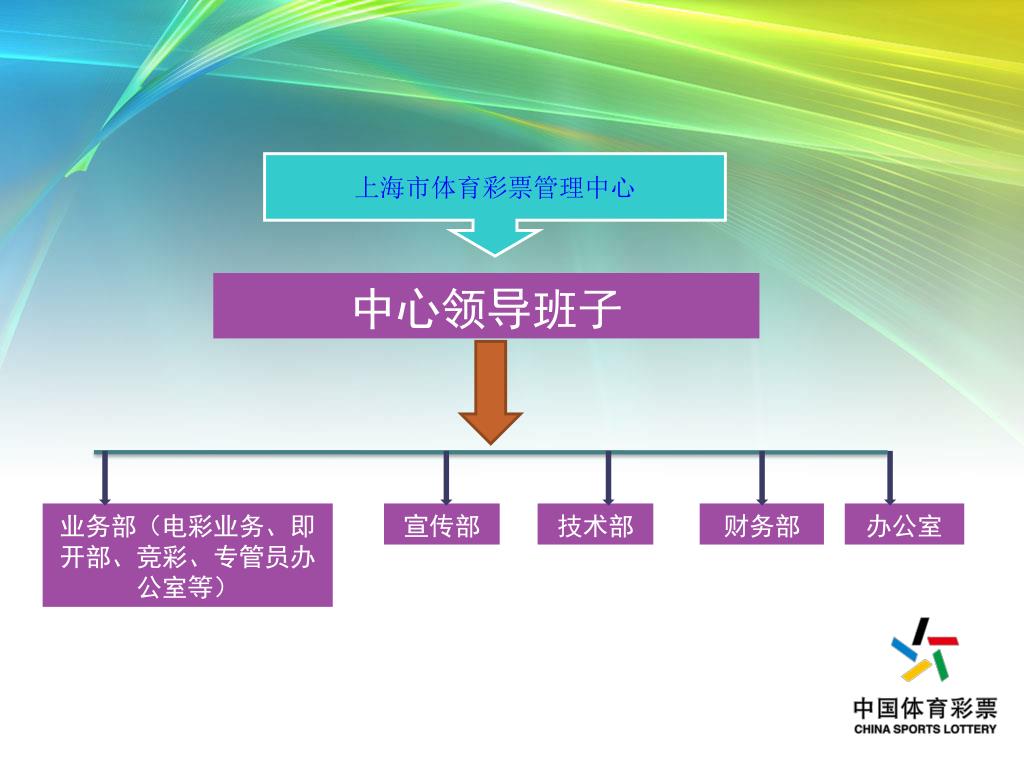 上海市体育彩票管理中心

中心领导班子

业务部（电彩业务、即开部、竞彩、专管员办公室等）

宣传部

技术部

财务部

办公室

中国体育彩票
CHINA SPORTS LOTTERY